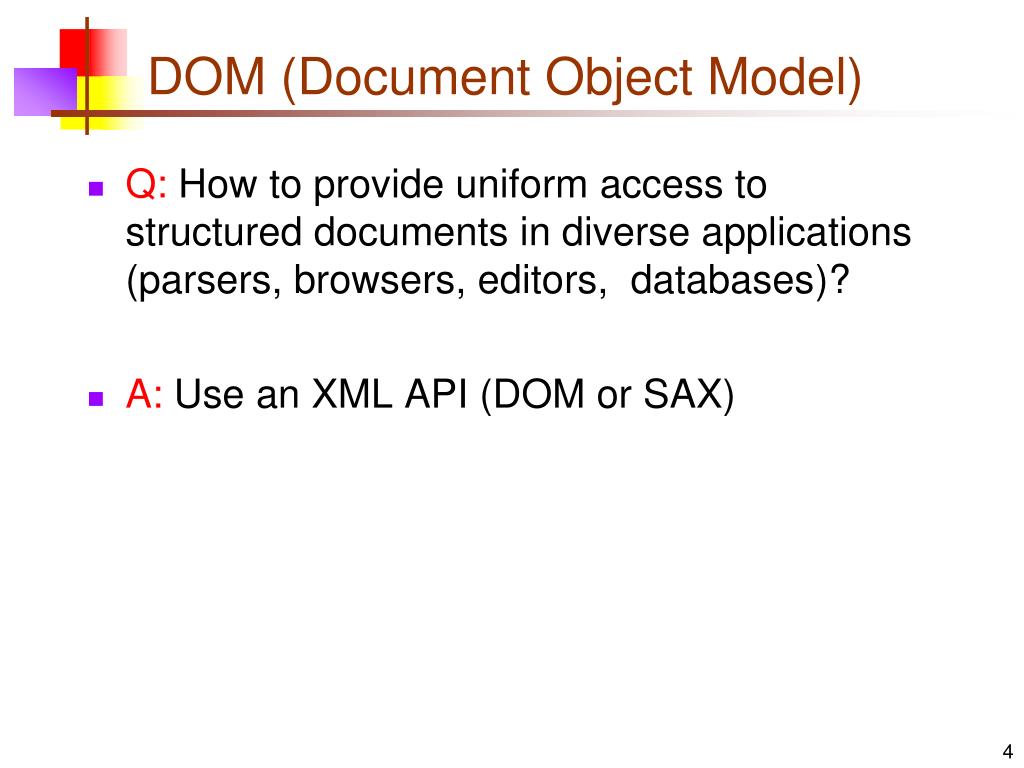 DOM (Document Object Model)

Q: How to provide uniform access to structured documents in diverse applications (parsers, browsers, editors, databases)?

A: Use an XML API (DOM or SAX)

4